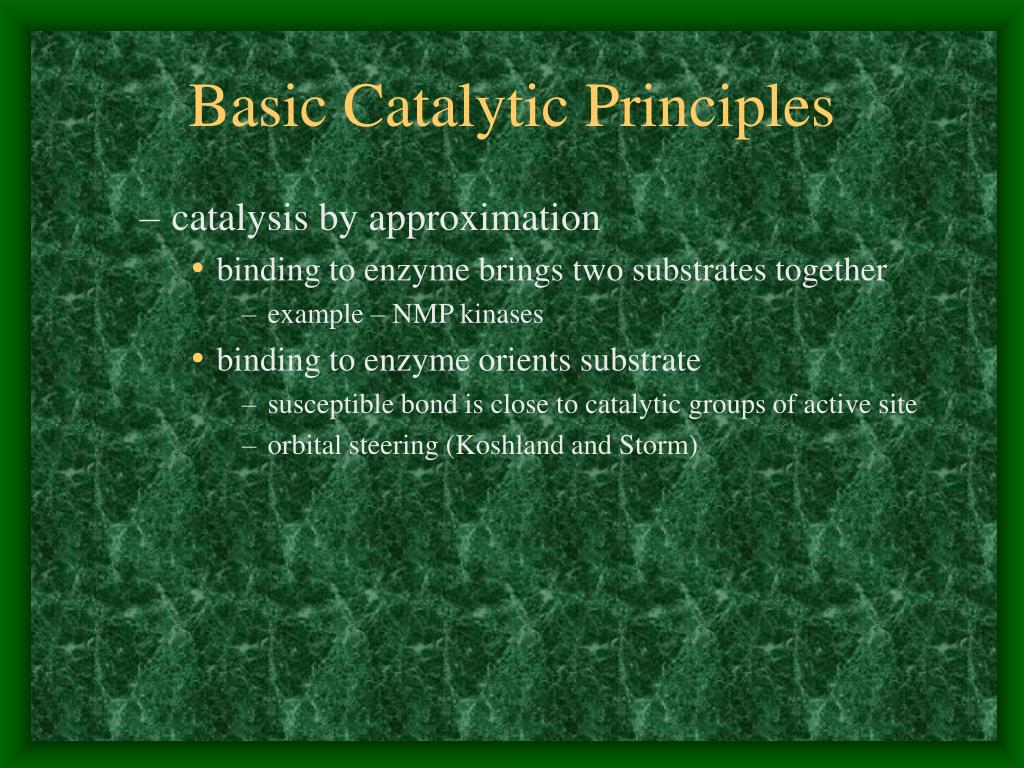 Basic Catalytic Principles

– catalysis by approximation

• binding to enzyme brings two substrates together

– example – NMP kinases

• binding to enzyme orients substrate

– susceptible bond is close to catalytic groups of active site

– orbital steering (Koshland and Storm)